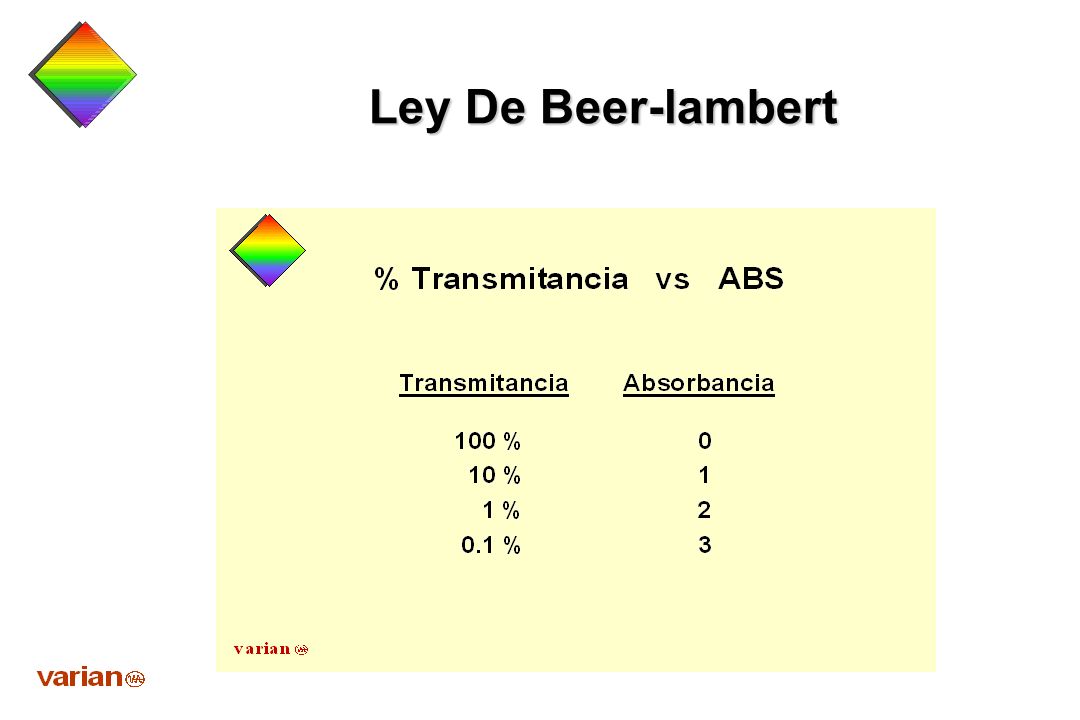 Ley De Beer-lambert

% Transmitancia vs ABS

| Transmitancia | Absorbancia |
|---|---|
| 100 % | 0 |
| 10 % | 1 |
| 1 % | 2 |
| 0.1 % | 3 |

varian

varian